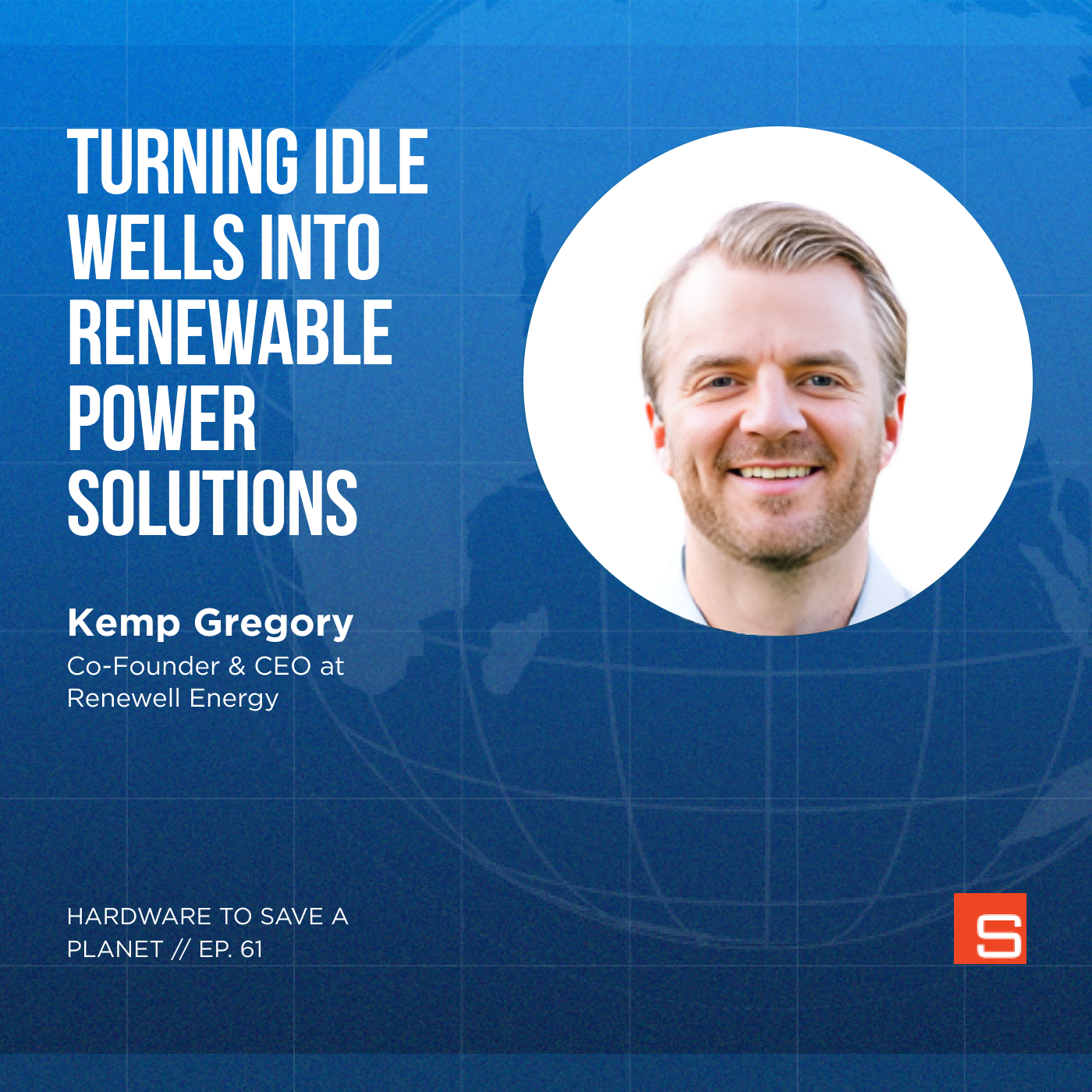 TURNING IDLE WELLS INTO RENEWABLE POWER SOLUTIONS

Kemp Gregory
Co-Founder & CEO at Renewell Energy

HARDWARE TO SAVE A PLANET // EP. 61

S